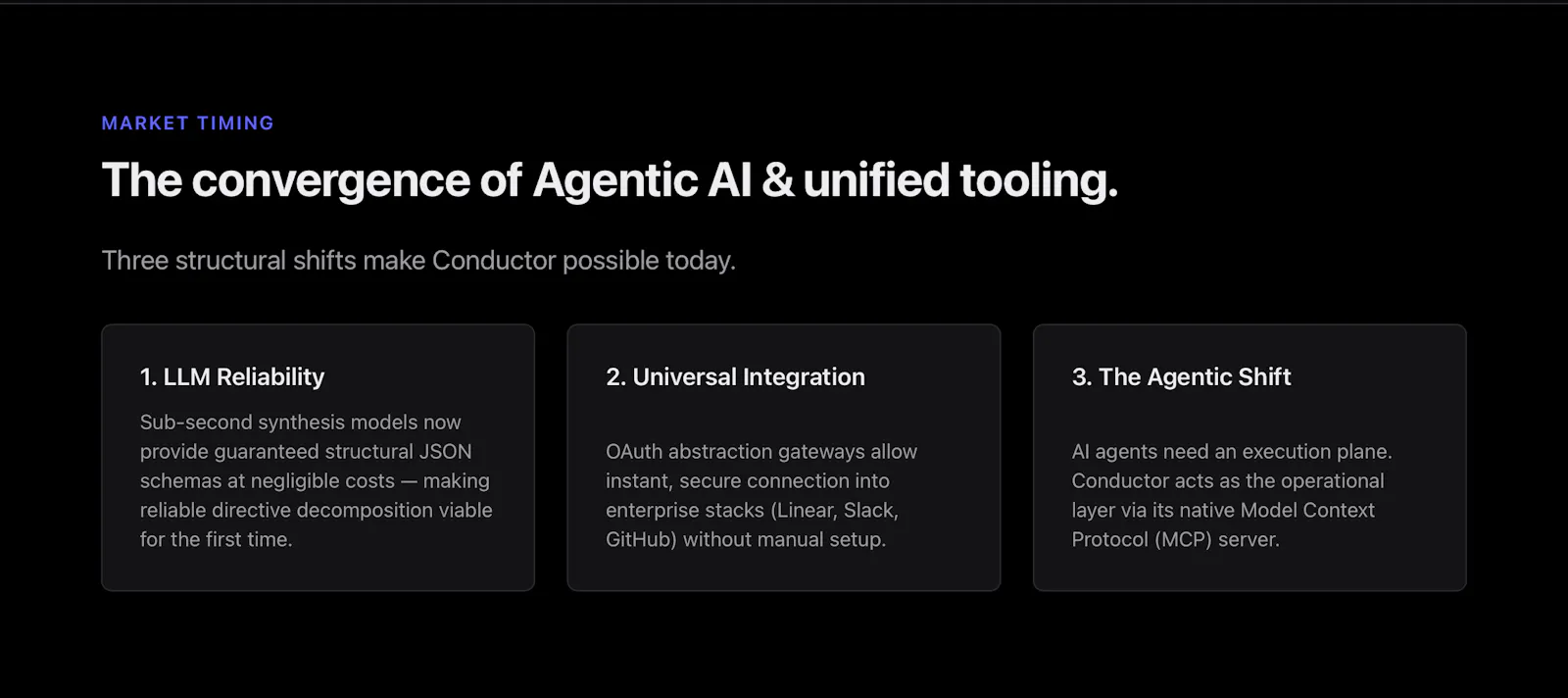 MARKET TIMING

The convergence of Agentic AI & unified tooling.

Three structural shifts make Conductor possible today.

1. LLM Reliability

Sub-second synthesis models now provide guaranteed structural JSON schemas at negligible costs — making reliable directive decomposition viable for the first time.

2. Universal Integration

OAuth abstraction gateways allow instant, secure connection into enterprise stacks (Linear, Slack, GitHub) without manual setup.

3. The Agentic Shift

AI agents need an execution plane. Conductor acts as the operational layer via its native Model Context Protocol (MCP) server.